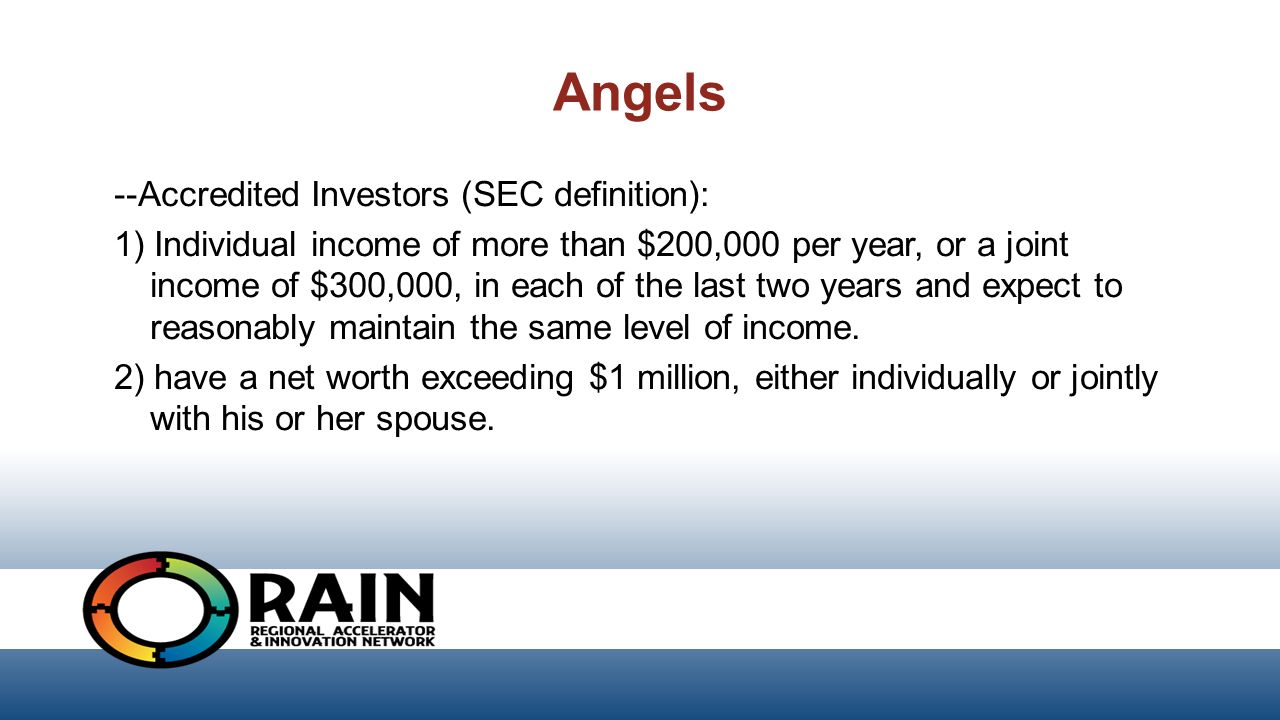 Angels

--Accredited Investors (SEC definition):

1) Individual income of more than \$200,000 per year, or a joint income of \$300,000, in each of the last two years and expect to reasonably maintain the same level of income.

2) have a net worth exceeding \$1 million, either individually or jointly with his or her spouse.

RAIN
REGIONAL ACCELERATOR & INNOVATION NETWORK